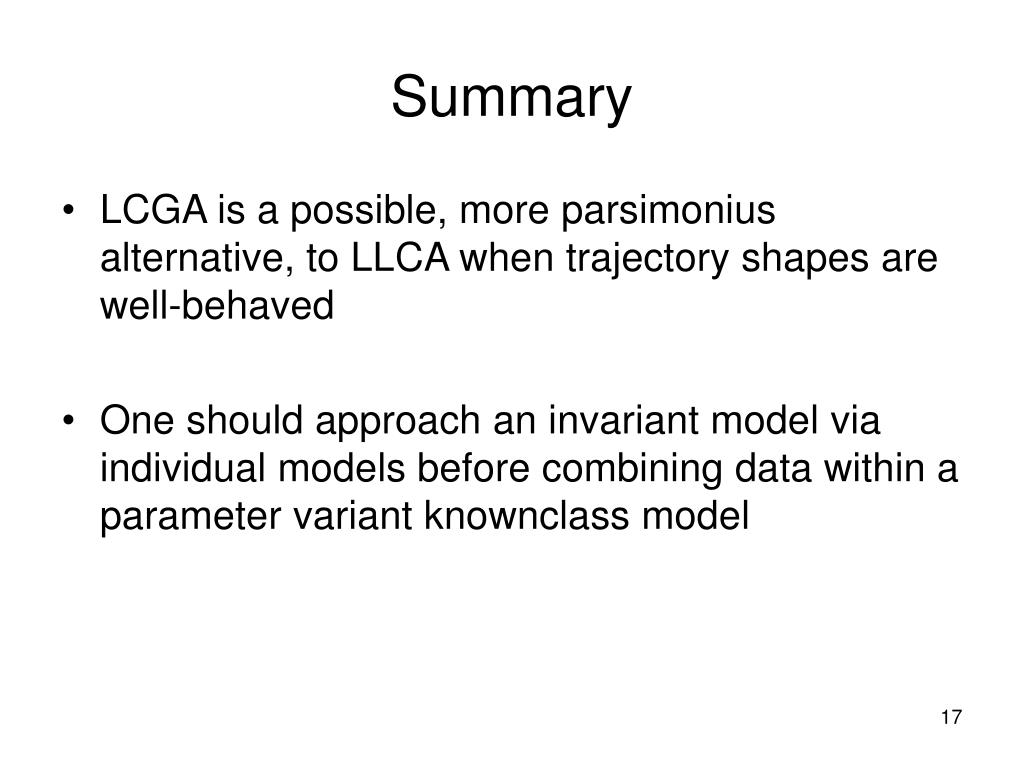 Summary

• LCGA is a possible, more parsimonius alternative, to LLCA when trajectory shapes are well-behaved

• One should approach an invariant model via individual models before combining data within a parameter variant knownclass model

17